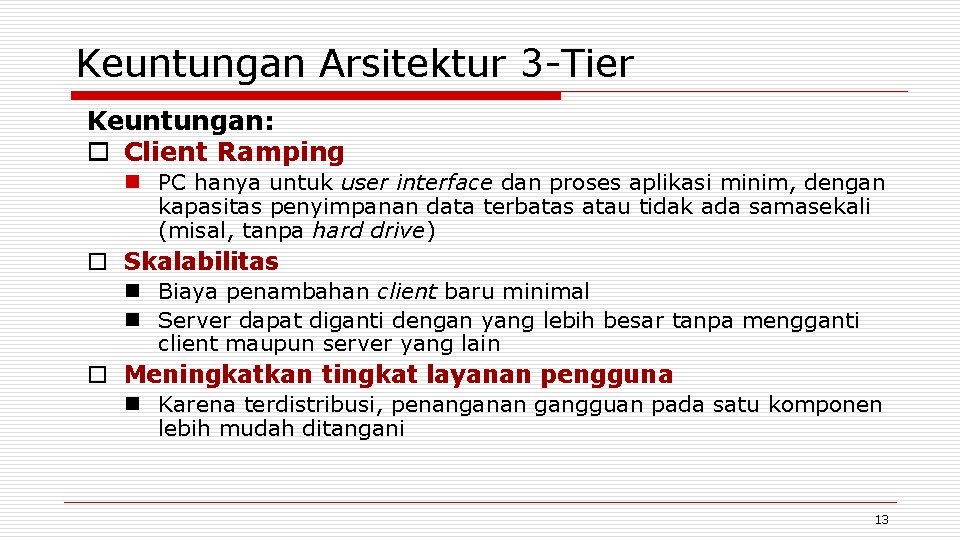 Keuntungan Arsitektur 3-Tier

Keuntungan:

Client Ramping

PC hanya untuk user interface dan proses aplikasi minim, dengan kapasitas penyimpanan data terbatas atau tidak ada samasekali (misal, tanpa hard drive)

Skalabilitas

Biaya penambahan client baru minimal

Server dapat diganti dengan yang lebih besar tanpa mengganti client maupun server yang lain

Meningkatkan tingkat layanan pengguna

Karena terdistribusi, penanganan gangguan pada satu komponen lebih mudah ditangani

13